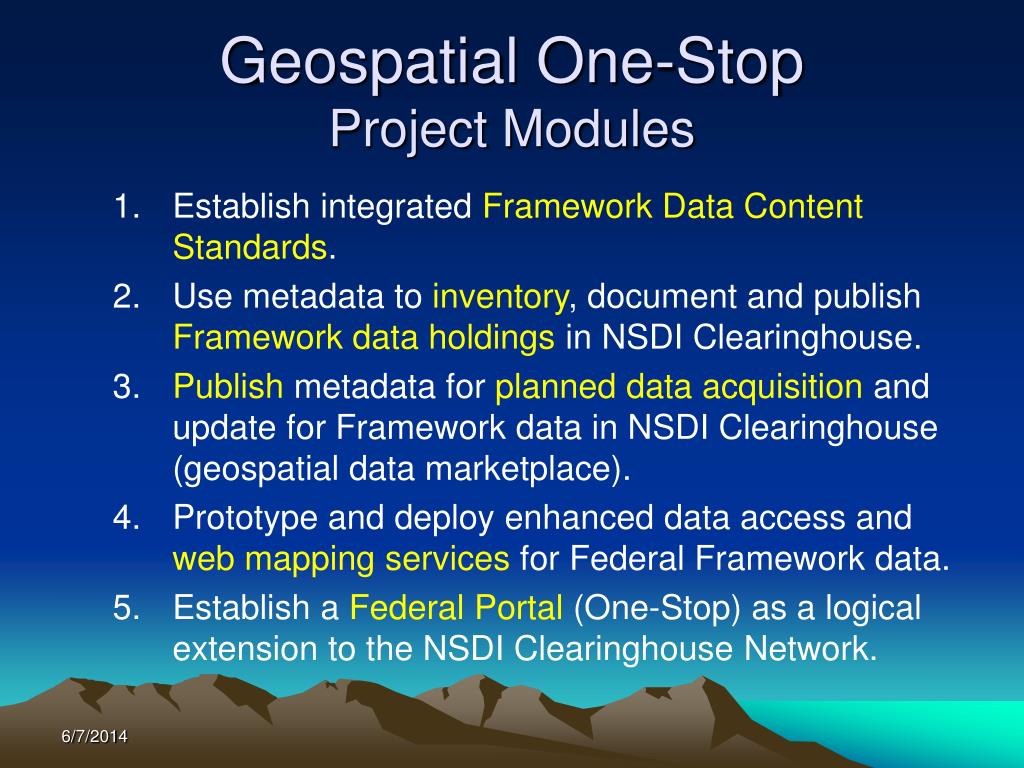 Geospatial One-Stop
Project Modules

1. Establish integrated Framework Data Content Standards.
2. Use metadata to inventory, document and publish Framework data holdings in NSDI Clearinghouse.
3. Publish metadata for planned data acquisition and update for Framework data in NSDI Clearinghouse (geospatial data marketplace).
4. Prototype and deploy enhanced data access and web mapping services for Federal Framework data.
5. Establish a Federal Portal (One-Stop) as a logical extension to the NSDI Clearinghouse Network.

6/7/2014